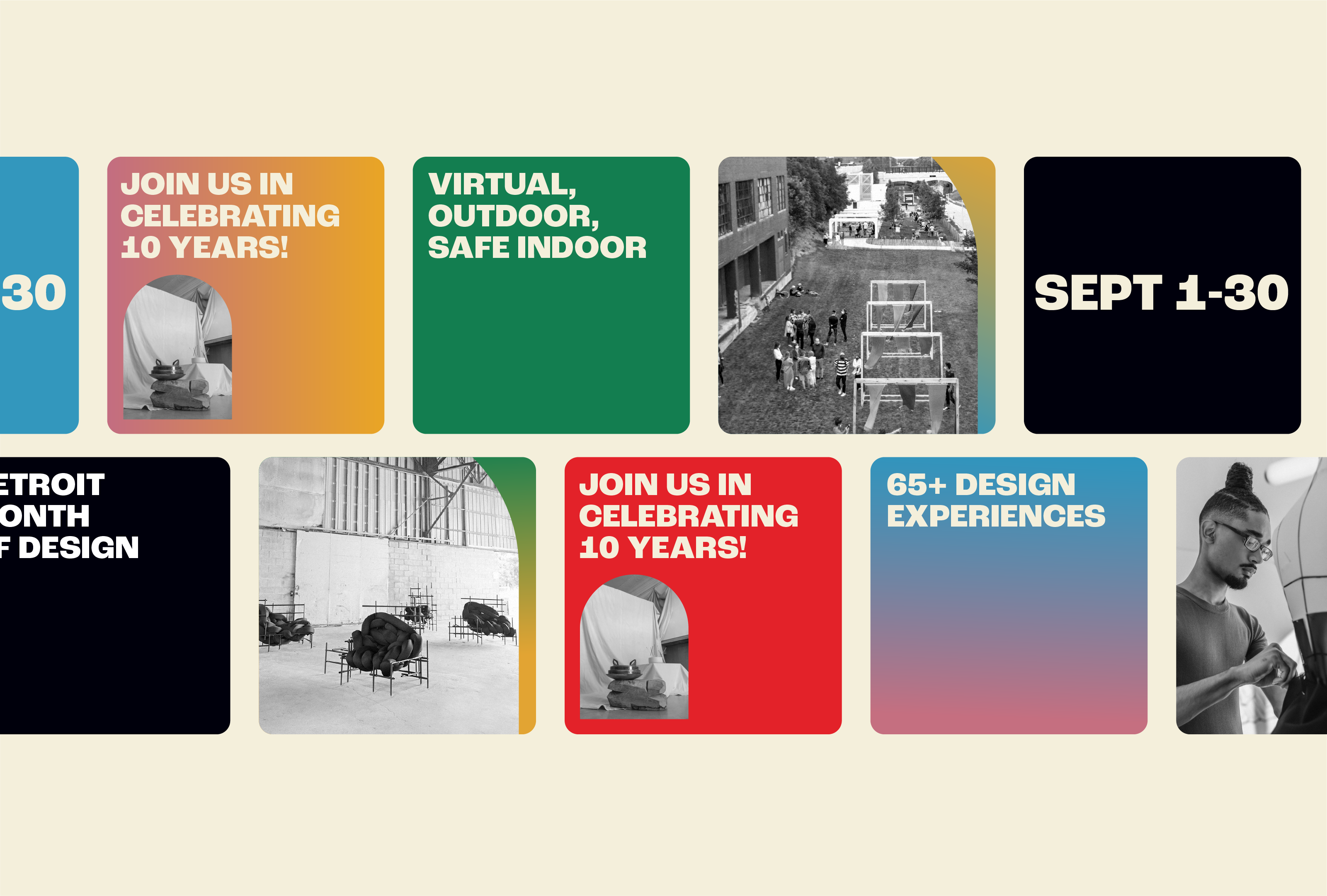 30

JOIN US IN CELEBRATING 10 YEARS!

VIRTUAL, OUTDOOR, SAFE INDOOR

SEPT 1-30

ETROIT ONTH F DESIGN

JOIN US IN CELEBRATING 10 YEARS!

65+ DESIGN EXPERIENCES